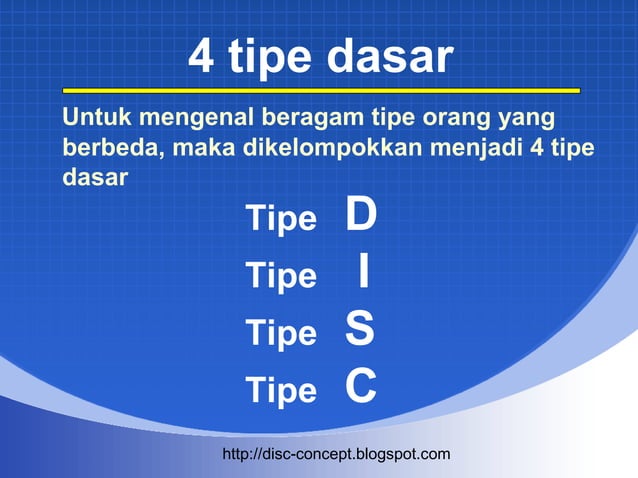 4 tipe dasar

Untuk mengenal beragam tipe orang yang berbeda, maka dikelompokkan menjadi 4 tipe dasar

Tipe D
Tipe I
Tipe S
Tipe C

http://disc-concept.blogspot.com